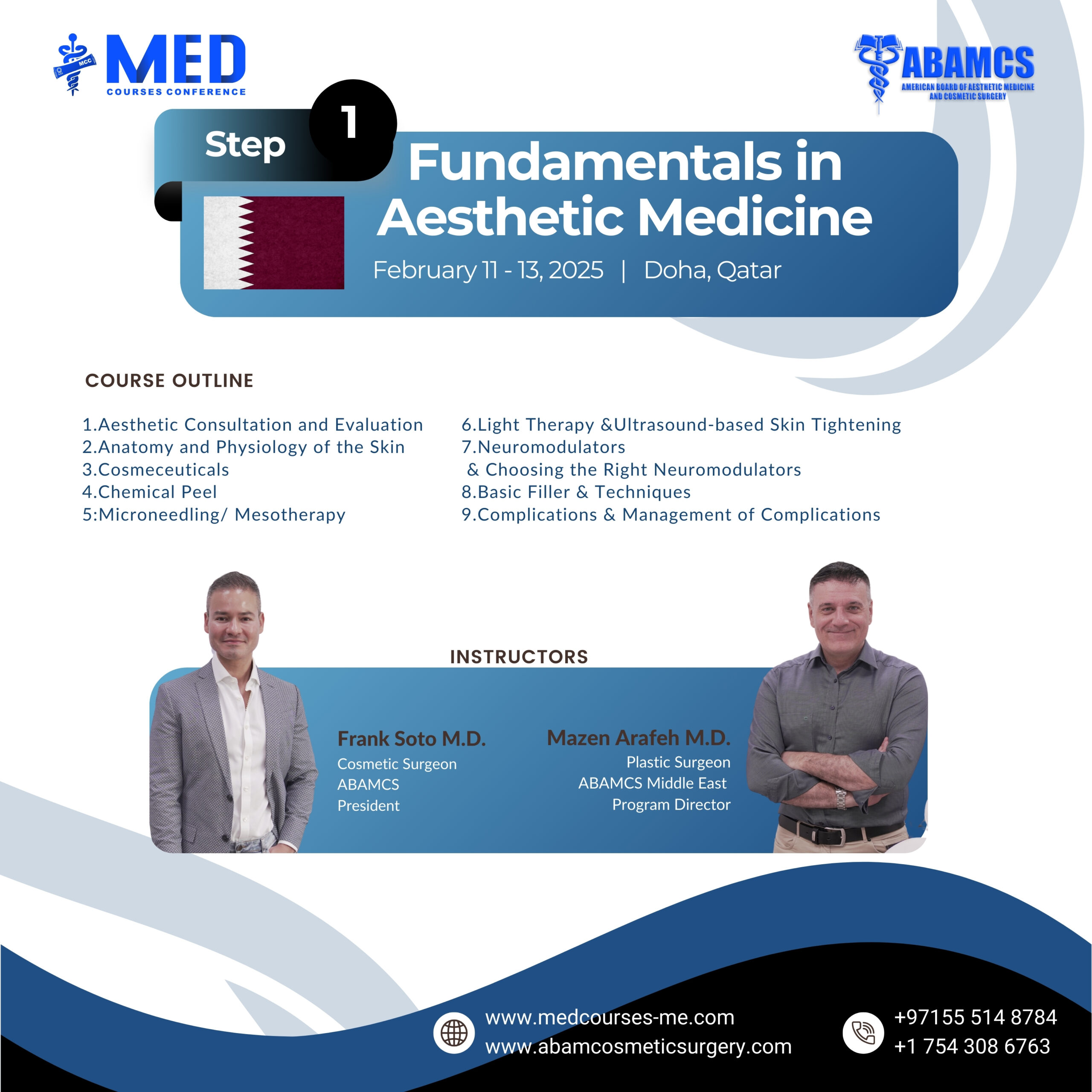 MCC MED COURSES CONFERENCE

ABAMCS
AMERICAN BOARD OF AESTHETIC MEDICINE AND COSMETIC SURGERY

Step 1

Fundamentals in Aesthetic Medicine

February 11 - 13, 2025 | Doha, Qatar

COURSE OUTLINE

1.Aesthetic Consultation and Evaluation
2.Anatomy and Physiology of the Skin
3.Cosmeceuticals
4.Chemical Peel
5:Microneedling/ Mesotherapy

6.Light Therapy &Ultrasound-based Skin Tightening
7.Neuromodulators
& Choosing the Right Neuromodulators
8.Basic Filler & Techniques
9.Complications & Management of Complications

INSTRUCTORS

Frank Soto M.D.
Cosmetic Surgeon
ABAMCS
President

Mazen Arafeh M.D.
Plastic Surgeon
ABAMCS Middle East
Program Director

www.medcourses-me.com
www.abamcosmeticsurgery.com

+97155 514 8784
+1 754 308 6763